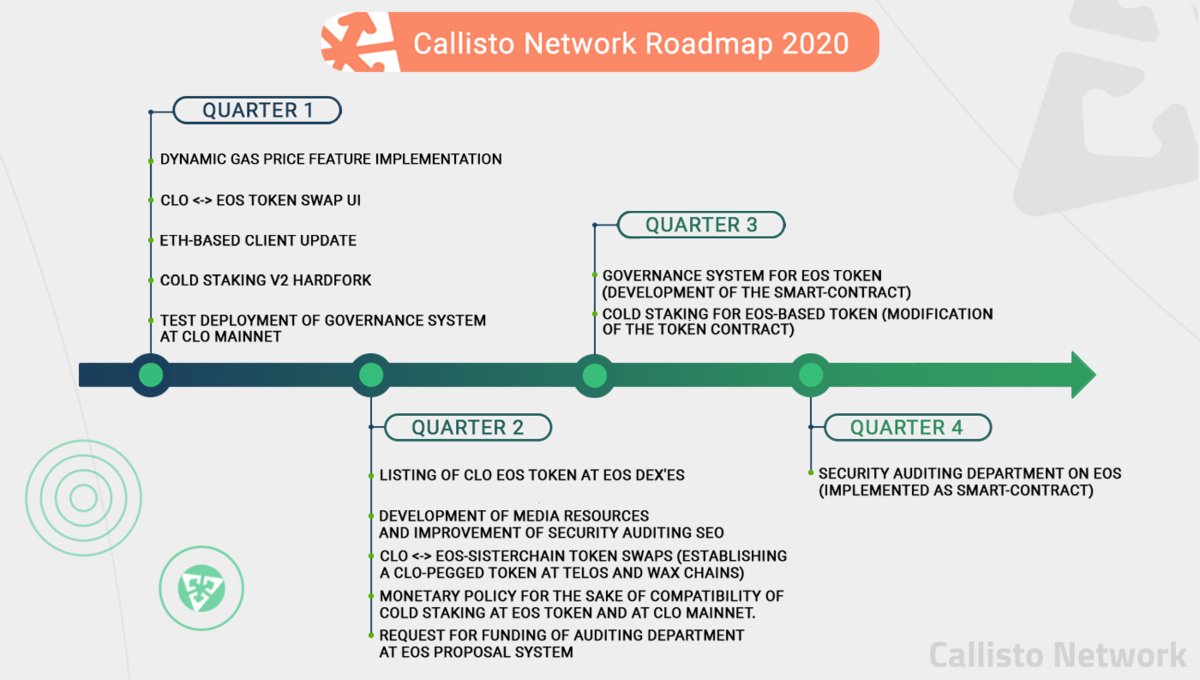 Callisto Network Roadmap 2020

QUARTER 1

DYNAMIC GAS PRICE FEATURE IMPLEMENTATION

CLO <-> EOS TOKEN SWAP UI

ETH-BASED CLIENT UPDATE

COLD STAKING V2 HARDFORK

TEST DEPLOYMENT OF GOVERNANCE SYSTEM AT CLO MAINNET

QUARTER 2

LISTING OF CLO EOS TOKEN AT EOS DEX'ES

DEVELOPMENT OF MEDIA RESOURCES AND IMPROVEMENT OF SECURITY AUDITING SEO

CLO <-> EOS-SISTERCHAIN TOKEN SWAPS (ESTABLISHING A CLO-PEGGED TOKEN AT TELOS AND WAX CHAINS)

MONETARY POLICY FOR THE SAKE OF COMPATIBILITY OF COLD STAKING AT EOS TOKEN AND AT CLO MAINNET.

REQUEST FOR FUNDING OF AUDITING DEPARTMENT AT EOS PROPOSAL SYSTEM

QUARTER 3

GOVERNANCE SYSTEM FOR EOS TOKEN (DEVELOPMENT OF THE SMART-CONTRACT)

COLD STAKING FOR EOS-BASED TOKEN (MODIFICATION OF THE TOKEN CONTRACT)

QUARTER 4

SECURITY AUDITING DEPARTMENT ON EOS (IMPLEMENTED AS SMART-CONTRACT)

Callisto Network